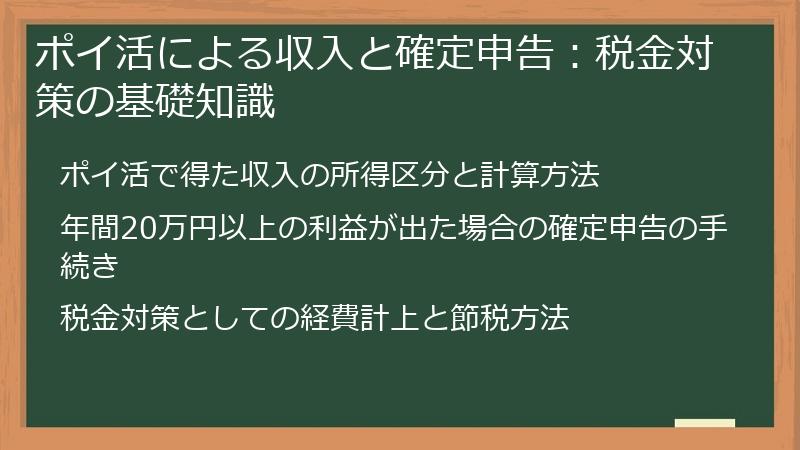 ポイ活による収入と確定申告：税金対策の基礎知識

ポイ活で得た収入の所得区分と計算方法

年間20万円以上の利益が出た場合の確定申告の手続き

税金対策としての経費計上と節税方法